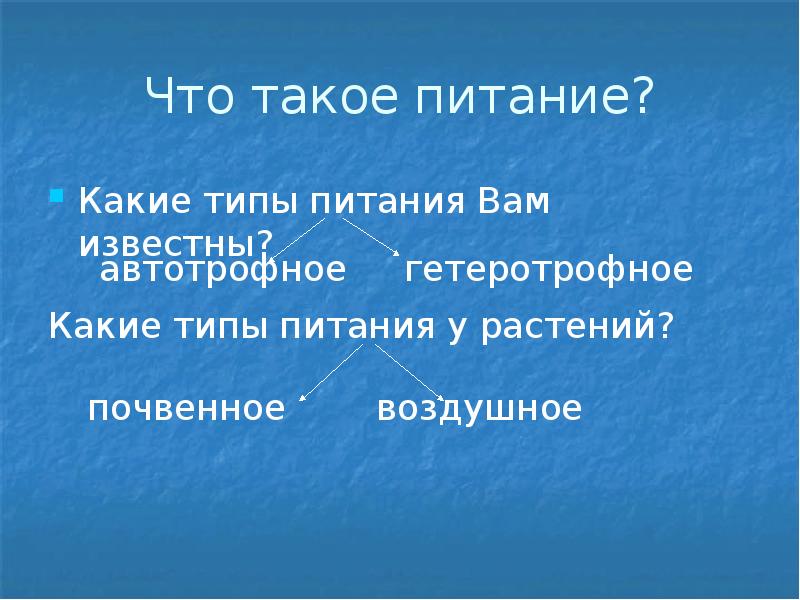 Что такое питание?

Какие типы питания Вам известны?

автотрофное гетеротрофное

Какие типы питания у растений?

почвенное воздушное